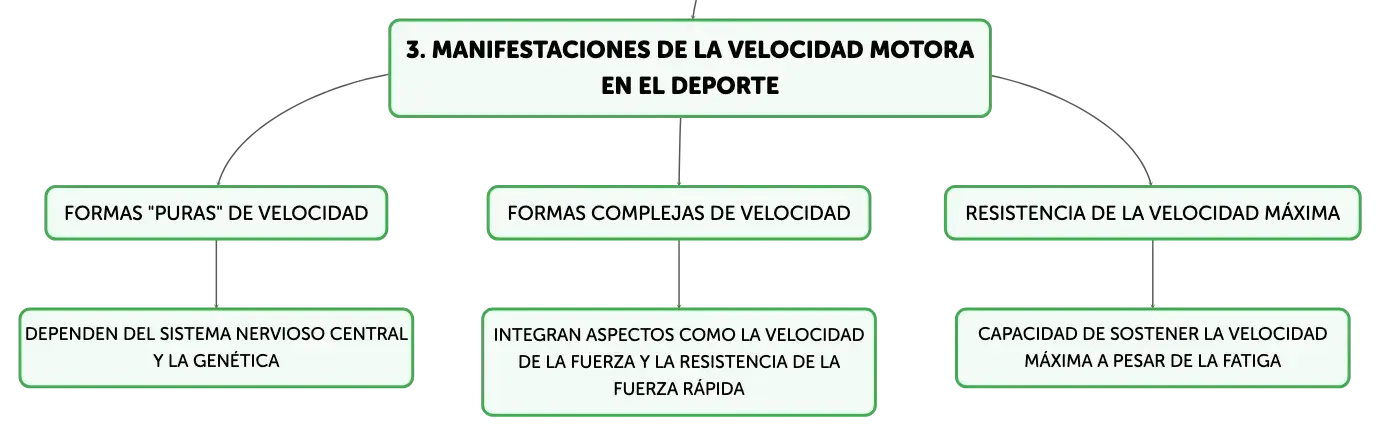 3. MANIFESTACIONES DE LA VELOCIDAD MOTORA EN EL DEPORTE

FORMAS "PURAS" DE VELOCIDAD

DEPENDEN DEL SISTEMA NERVIOSO CENTRAL Y LA GENÉTICA

FORMAS COMPLEJAS DE VELOCIDAD

INTEGRAN ASPECTOS COMO LA VELOCIDAD DE LA FUERZA Y LA RESISTENCIA DE LA FUERZA RÁPIDA

RESISTENCIA DE LA VELOCIDAD MÁXIMA

CAPACIDAD DE SOSTENER LA VELOCIDAD MÁXIMA A PESAR DE LA FATIGA